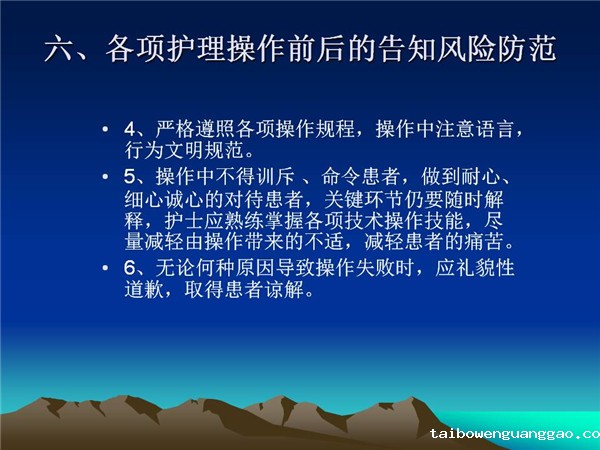 六、各项护理操作前后的告知风险防范

• 4、严格遵照各项操作规程，操作中注意语言，行为文明规范。

• 5、操作中不得训斥 、命令患者，做到耐心、细心诚心的对待患者，关键环节仍要随时解释，护士应熟练掌握各项技术操作技能，尽量减轻由操作带来的不适，减轻患者的痛苦。

• 6、无论何种原因导致操作失败时，应礼貌性道歉，取得患者谅解。

taibowenguanggao.co